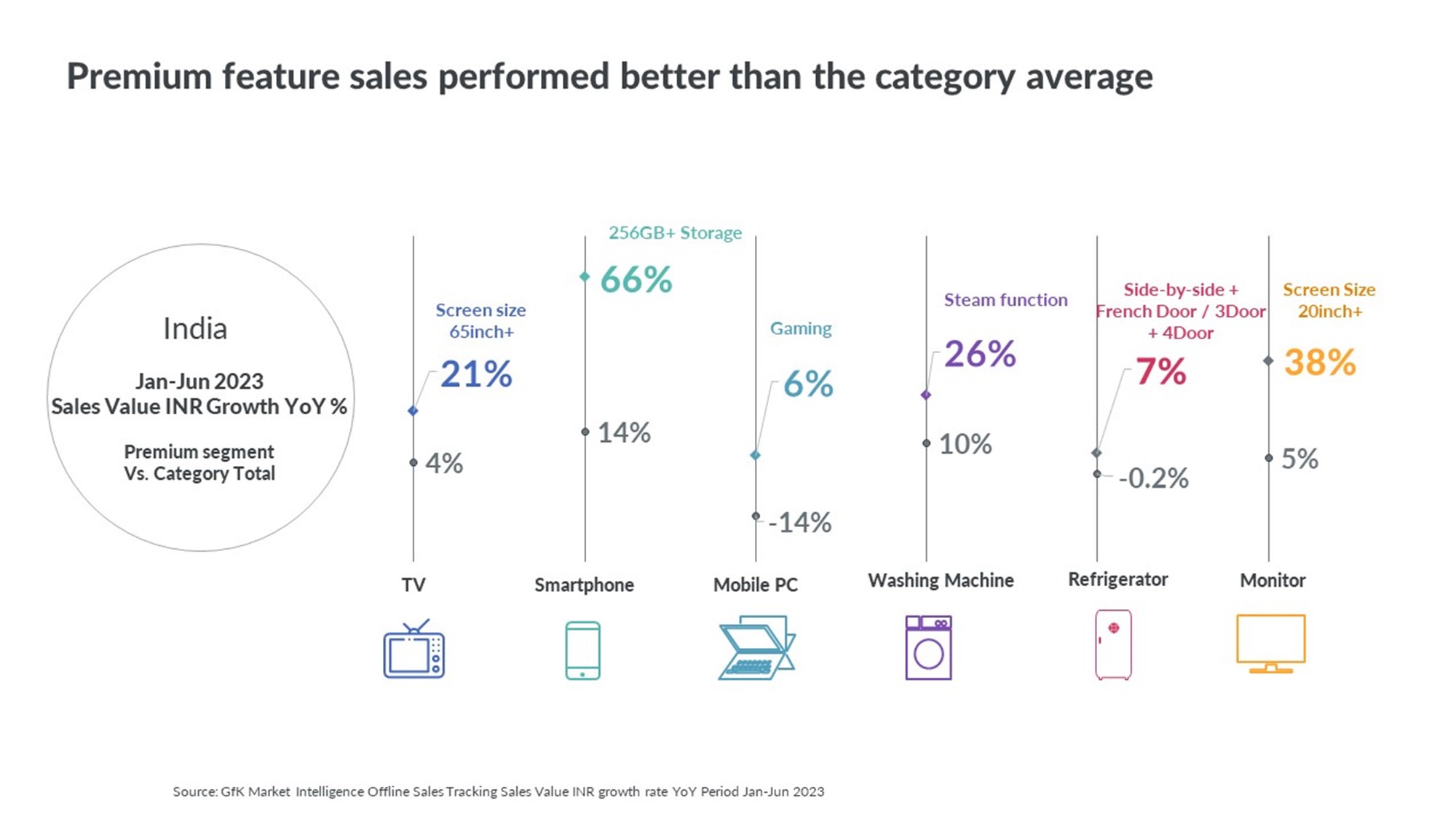 Premium feature sales performed better than the category average

India

Jan-Jun 2023
Sales Value INR Growth YoY %

Premium segment
Vs. Category Total

Screen size
65inch+

21%

4%

TV

256GB+ Storage

66%

14%

Smartphone

Gaming

6%

-14%

Mobile PC

Steam function

26%

10%

Washing Machine

Side-by-side +
French Door / 3Door
+ 4Door

7%

-0.2%

Refrigerator

Screen Size
20inch+

38%

5%

Monitor

Source: GfK Market Intelligence Offline Sales Tracking Sales Value INR growth rate YoY Period Jan-Jun 2023